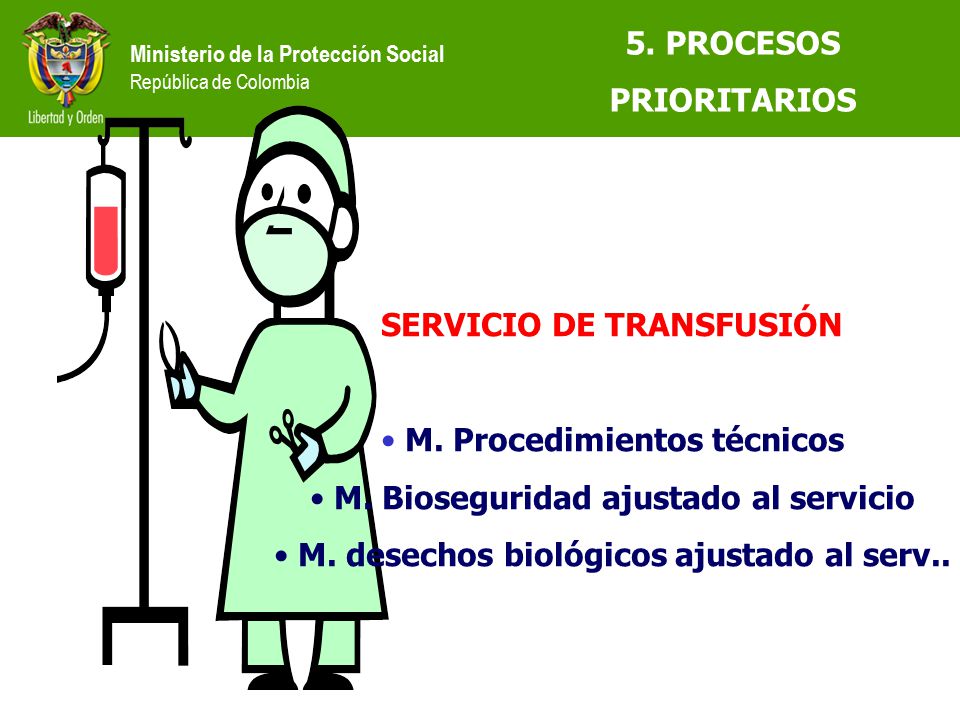 Libertad y Orden

Ministerio de la Protección Social
República de Colombia

5. PROCESOS PRIORITARIOS

SERVICIO DE TRANSFUSIÓN

• M. Procedimientos técnicos
• M. Bioseguridad ajustado al servicio
• M. desechos biológicos ajustado al serv..